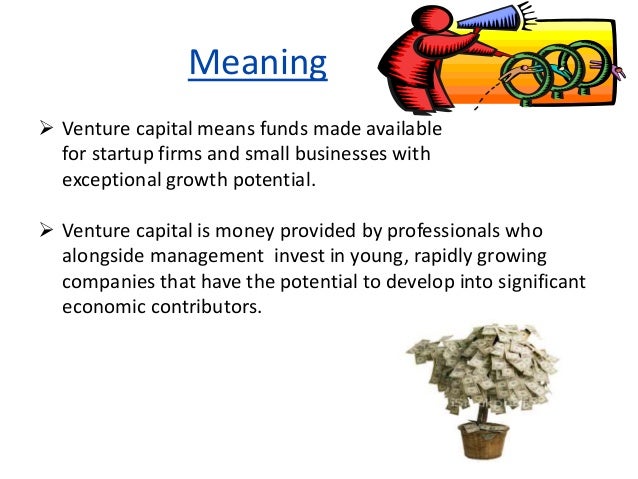 Meaning

➢ Venture capital means funds made available for startup firms and small businesses with exceptional growth potential.

➢ Venture capital is money provided by professionals who alongside management invest in young, rapidly growing companies that have the potential to develop into significant economic contributors.